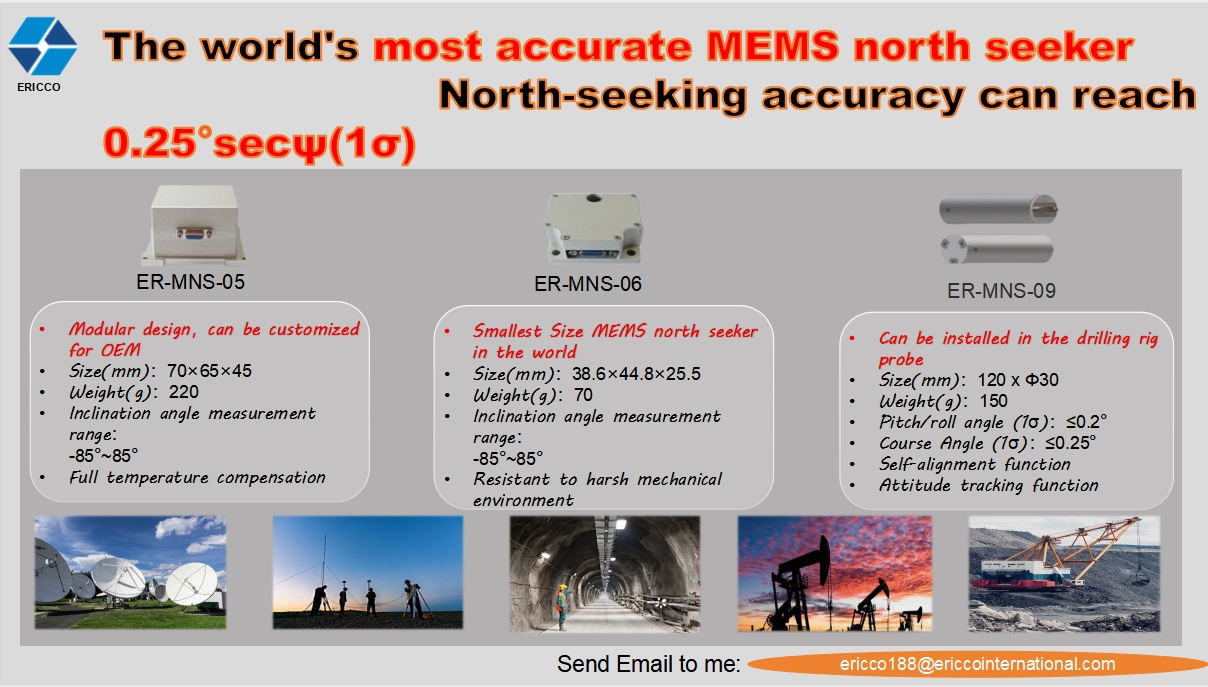 ERICCO

The world's most accurate MEMS north seeker
North-seeking accuracy can reach
0.25°secψ(1σ)

ER-MNS-05

- Modular design, can be customized for OEM
- Size(mm): 70×65×45
- Weight(g): 220
- Inclination angle measurement range: -85°~85°
- Full temperature compensation

ER-MNS-06

- Smallest Size MEMS north seeker in the world
- Size(mm): 38.6×44.8×25.5
- Weight(g): 70
- Inclination angle measurement range: -85°~85°
- Resistant to harsh mechanical environment

ER-MNS-09

- Can be installed in the drilling rig probe
- Size(mm): 120 x Φ30
- Weight(g): 150
- Pitch/roll angle (1σ): ≤0.2°
- Course Angle (1σ): ≤0.25°
- Self-alignment function
- Attitude tracking function

Send Email to me: ericco188@ericcointernational.com